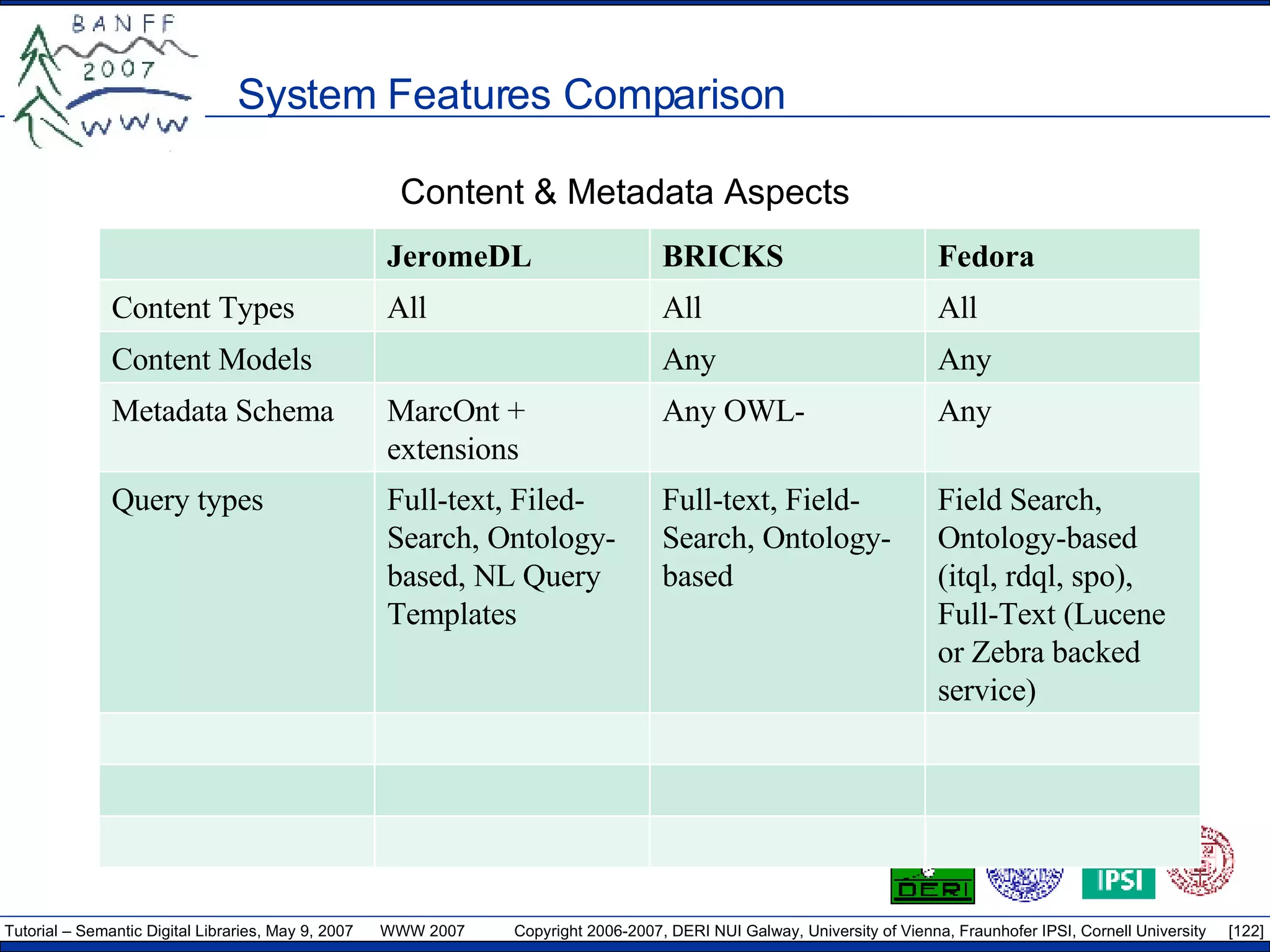 BANFF 2007 WWW

System Features Comparison

Content & Metadata Aspects

| | JeromeDL | BRICKS | Fedora |
|---|---|---|---|
| Content Types | All | All | All |
| Content Models | | Any | Any |
| Metadata Schema | MarcOnt + extensions | Any OWL- | Any |
| Query types | Full-text, Filed-Search, Ontology-based, NL Query Templates | Full-text, Field-Search, Ontology-based | Field Search, Ontology-based (itql, rdql, spo), Full-Text (Lucene or Zebra backed service) |
| | | | |
| | | | |
| | | | |

DERI IPSI

Tutorial – Semantic Digital Libraries, May 9, 2007 WWW 2007 Copyright 2006-2007, DERI NUI Galway, University of Vienna, Fraunhofer IPSI, Cornell University [122]